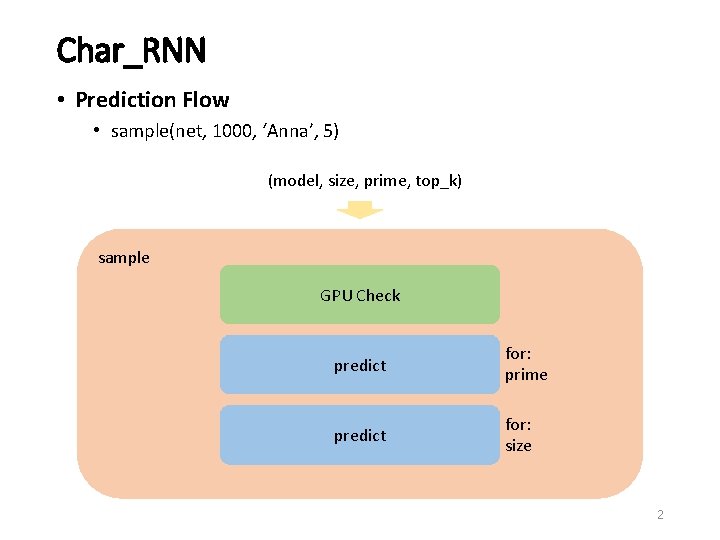 Char_RNN

• Prediction Flow

• sample(net, 1000, ‘Anna’, 5)

(model, size, prime, top_k)

sample

GPU Check

predict

for: prime

predict

for: size

2